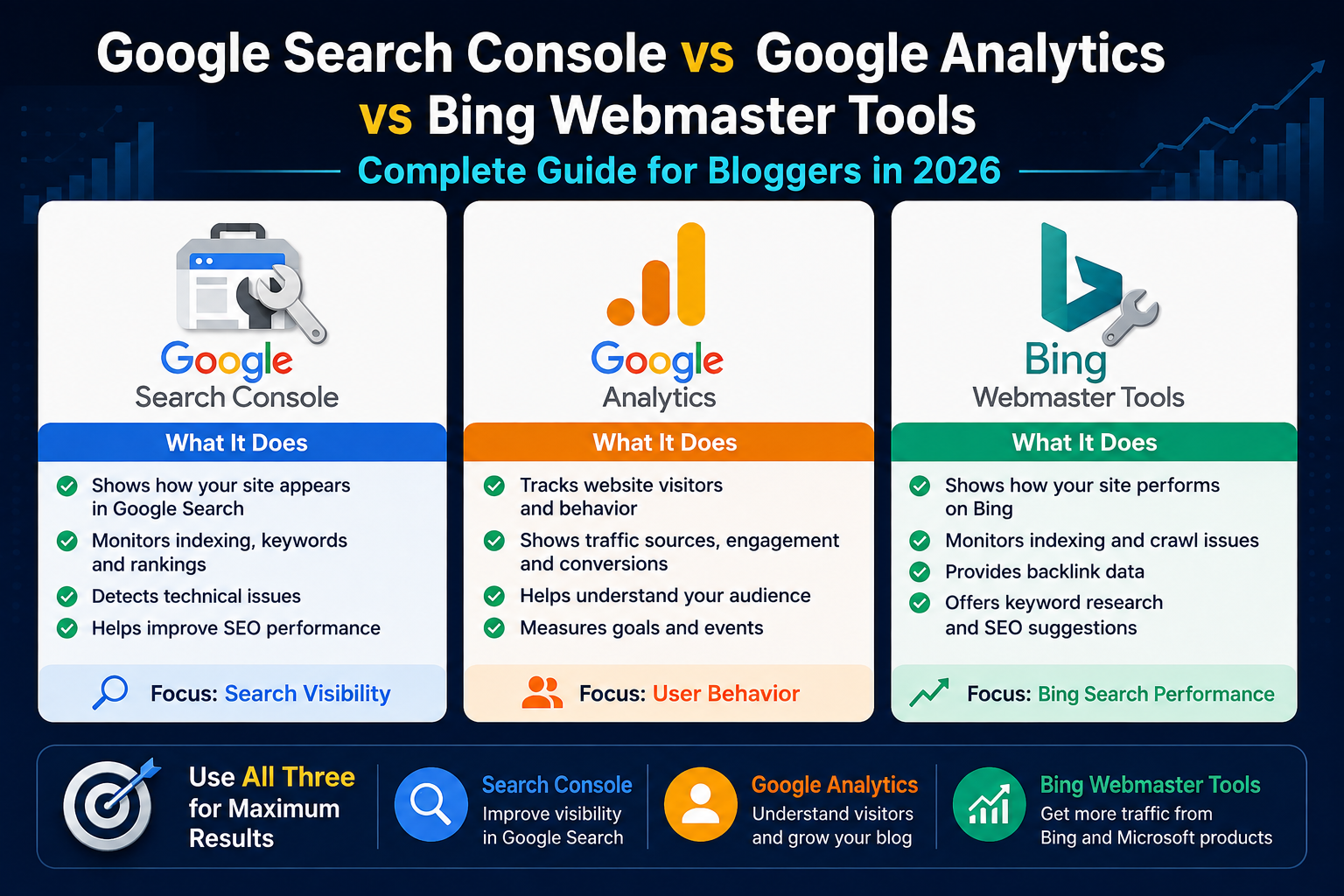 Google Search Console vs Google Analytics vs Bing Webmaster Tools

Complete Guide for Bloggers in 2026

Google
Search Console

What It Does

Shows how your site appears in Google Search

Monitors indexing, keywords and rankings

Detects technical issues

Helps improve SEO performance

Focus: Search Visibility

Google
Analytics

What It Does

Tracks website visitors and behavior

Shows traffic sources, engagement and conversions

Helps understand your audience

Measures goals and events

Focus: User Behavior

Bing
Webmaster Tools

What It Does

Shows how your site performs on Bing

Monitors indexing and crawl issues

Provides backlink data

Offers keyword research and SEO suggestions

Focus: Bing Search Performance

Use All Three for Maximum Results

Search Console
Improve visibility in Google Search

Google Analytics
Understand visitors and grow your blog

Bing Webmaster Tools
Get more traffic from Bing and Microsoft products